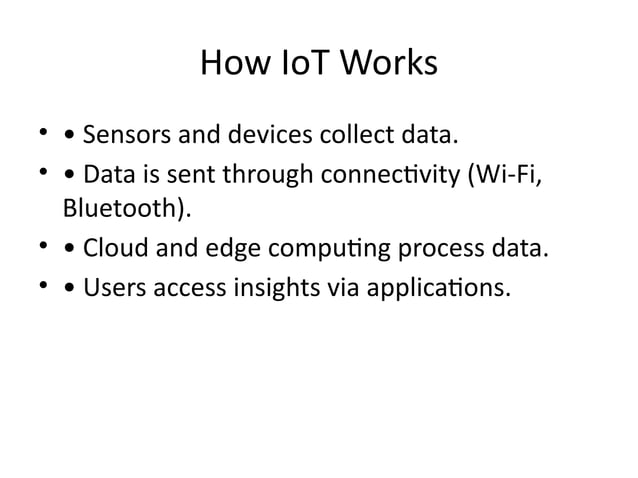 How IoT Works

• • Sensors and devices collect data.
• • Data is sent through connectivity (Wi-Fi, Bluetooth).
• • Cloud and edge computing process data.
• • Users access insights via applications.